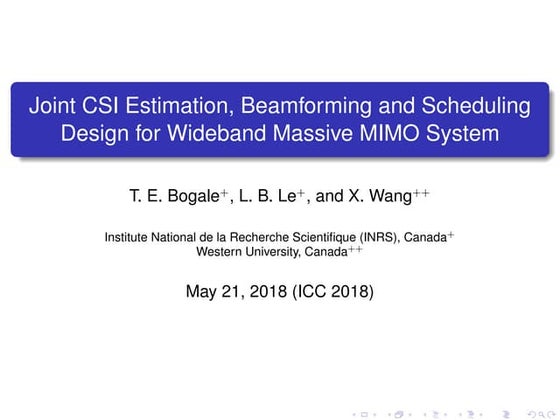 Joint CSI Estimation, Beamforming and Scheduling Design for Wideband Massive MIMO System

T. E. Bogale$^{+}$, L. B. Le$^{+}$, and X. Wang$^{++}$

Institute National de la Recherche Scientifique (INRS), Canada$^{+}$
Western University, Canada$^{++}$

May 21, 2018 (ICC 2018)